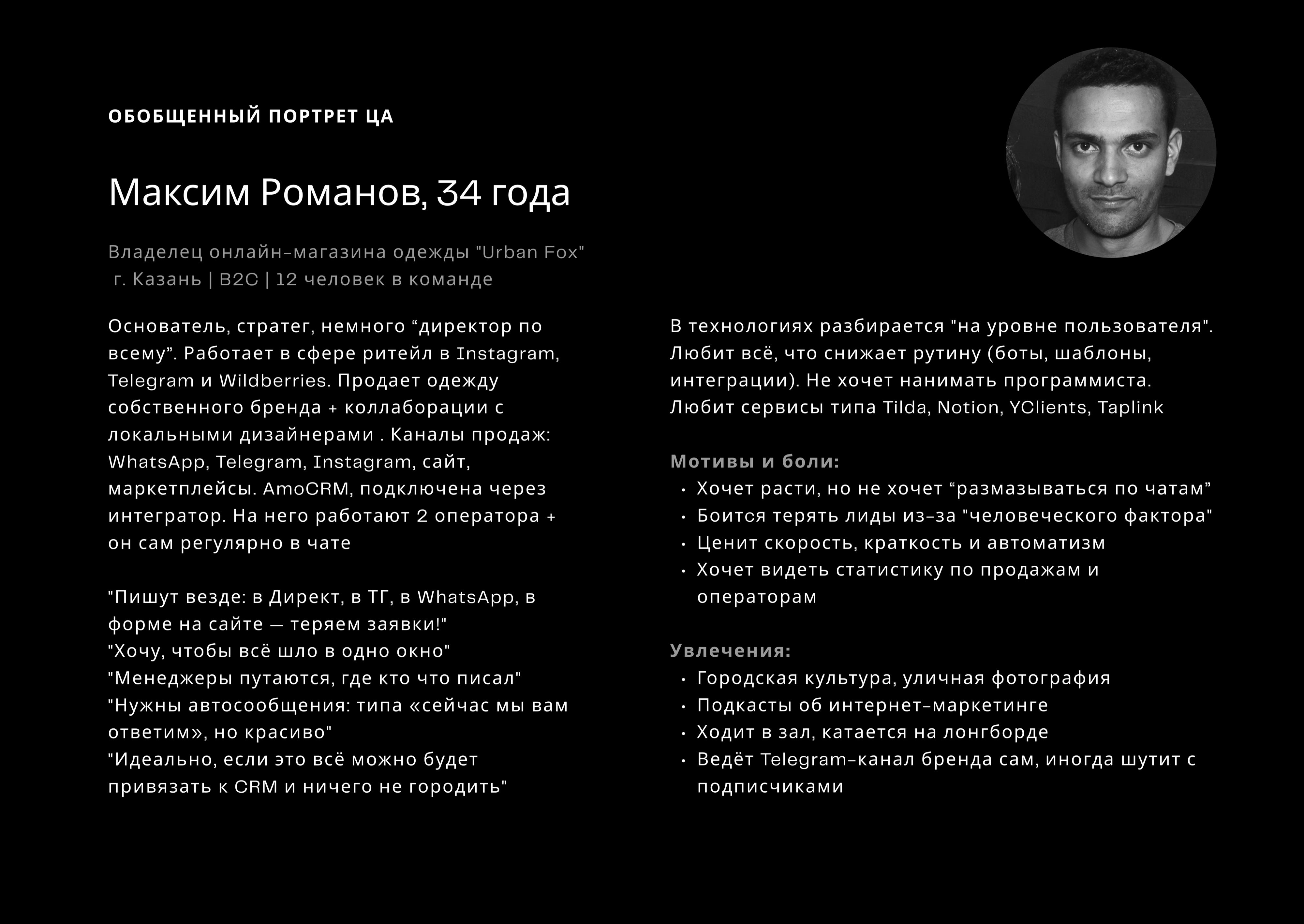 ОБОБЩЕННЫЙ ПОРТРЕТ ЦА

Максим Романов, 34 года

Владелец онлайн-магазина одежды "Urban Fox"
г. Казань | B2C | 12 человек в команде

Основатель, стратег, немного “директор по всему”. Работает в сфере ритейл в Instagram, Telegram и Wildberries. Продает одежду собственного бренда + коллаборации с локальными дизайнерами . Каналы продаж: WhatsApp, Telegram, Instagram, сайт, маркетплейсы. AmoCRM, подключена через интегратор. На него работают 2 оператора + он сам регулярно в чате

"Пишут везде: в Директ, в ТГ, в WhatsApp, в форме на сайте — теряем заявки!"
"Хочу, чтобы всё шло в одно окно"
"Менеджеры путаются, где кто что писал"
"Нужны автосообщения: типа «сейчас мы вам ответим», но красиво"
"Идеально, если это всё можно будет привязать к CRM и ничего не городить"

В технологиях разбирается "на уровне пользователя". Любит всё, что снижает рутину (боты, шаблоны, интеграции). Не хочет нанимать программиста. Любит сервисы типа Tilda, Notion, YClients, Taplink

Мотивы и боли:
• Хочет расти, но не хочет “размазываться по чатам”
• Боится терять лиды из-за "человеческого фактора"
• Ценит скорость, краткость и автоматизм
• Хочет видеть статистику по продажам и операторам

Увлечения:
• Городская культура, уличная фотография
• Подкасты об интернет-маркетинге
• Ходит в зал, катается на лонгборде
• Ведёт Telegram-канал бренда сам, иногда шутит с подписчиками